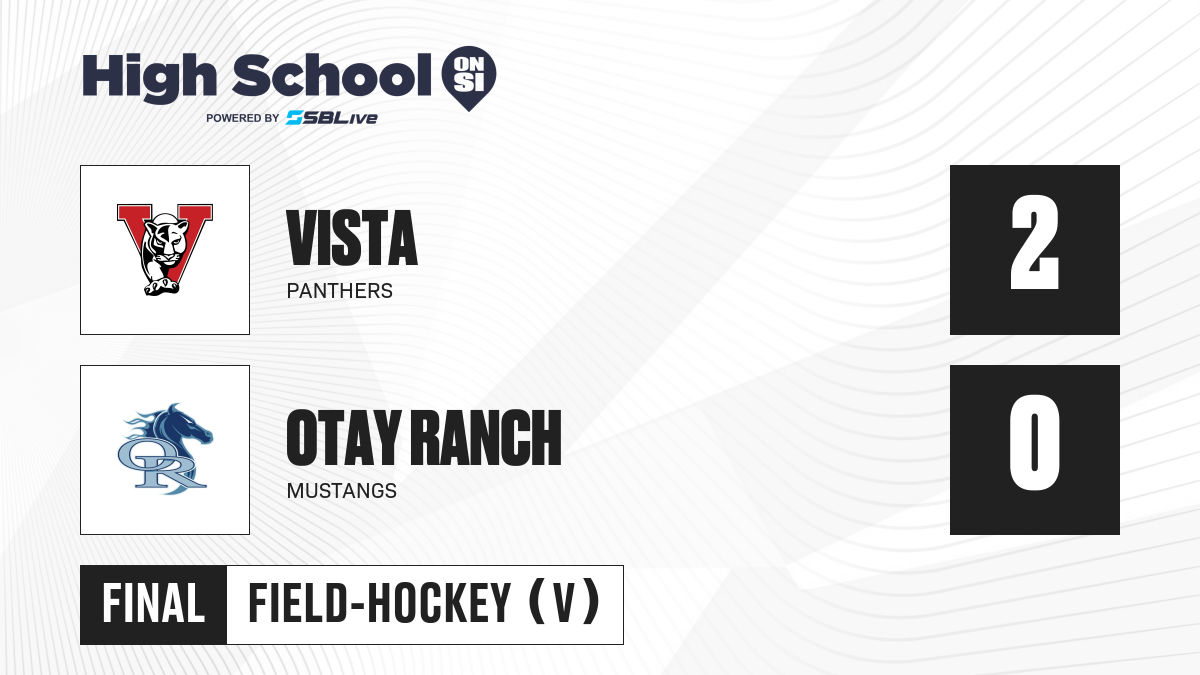 High School ON SI
POWERED BY SBLive

V

VISTA
PANTHERS

2

OR

OTAY RANCH
MUSTANGS

0

FINAL FIELD-HOCKEY (V)